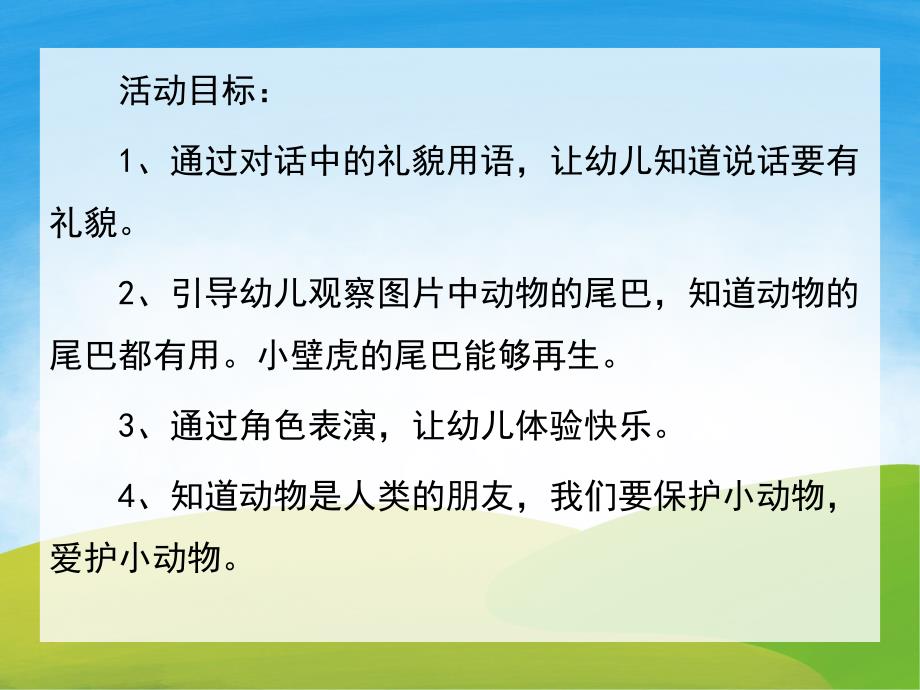 活动目标：

1、通过对话中的礼貌用语，让幼儿知道说话要有礼貌。

2、引导幼儿观察图片中动物的尾巴，知道动物的尾巴都有用。小壁虎的尾巴能够再生。

3、通过角色表演，让幼儿体验快乐。

4、知道动物是人类的朋友，我们要保护小动物，爱护小动物。